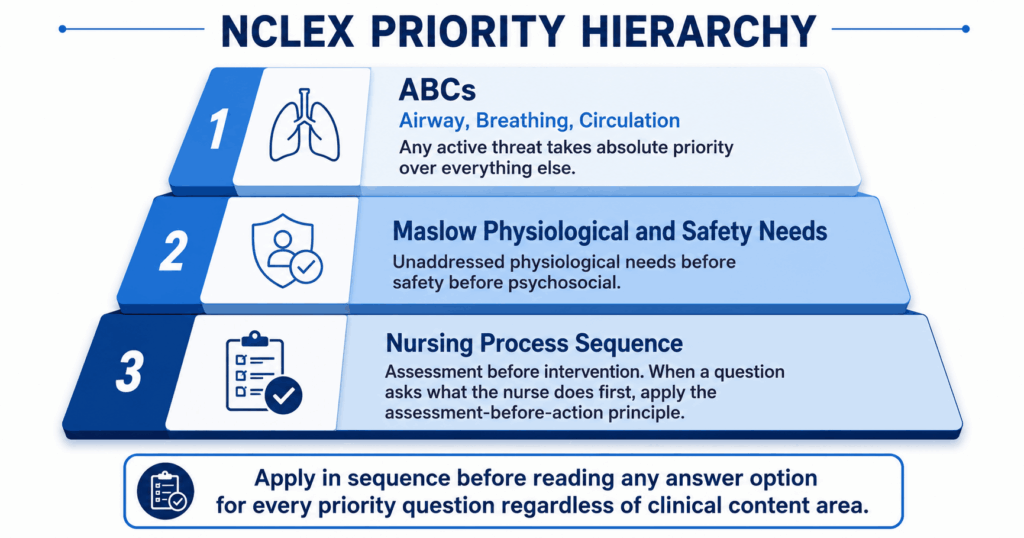 NCLEX PRIORITY HIERARCHY

1

ABCs

Airway, Breathing, Circulation

Any active threat takes absolute priority over everything else.

2

Maslow Physiological and Safety Needs

Unaddressed physiological needs before safety before psychosocial.

3

Nursing Process Sequence

Assessment before intervention. When a question asks what the nurse does first, apply the assessment-before-action principle.

Apply in sequence before reading any answer option for every priority question regardless of clinical content area.